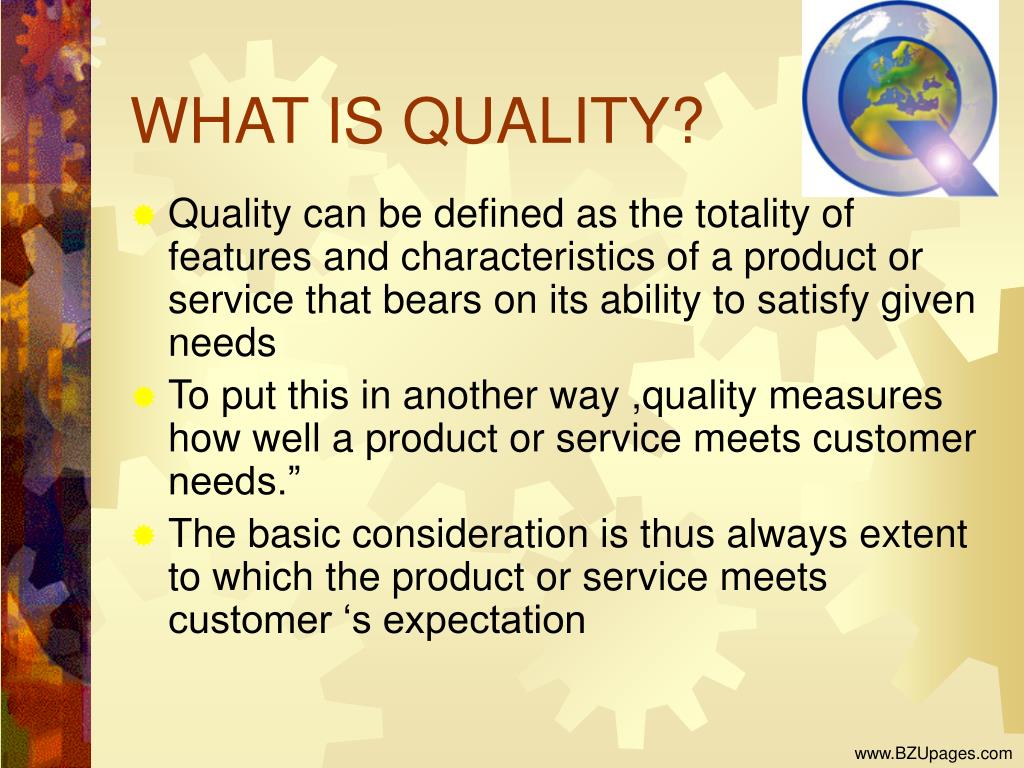 WHAT IS QUALITY?

Quality can be defined as the totality of features and characteristics of a product or service that bears on its ability to satisfy given needs

To put this in another way ,quality measures how well a product or service meets customer needs.”

The basic consideration is thus always extent to which the product or service meets customer ‘s expectation

www.BZUpages.com